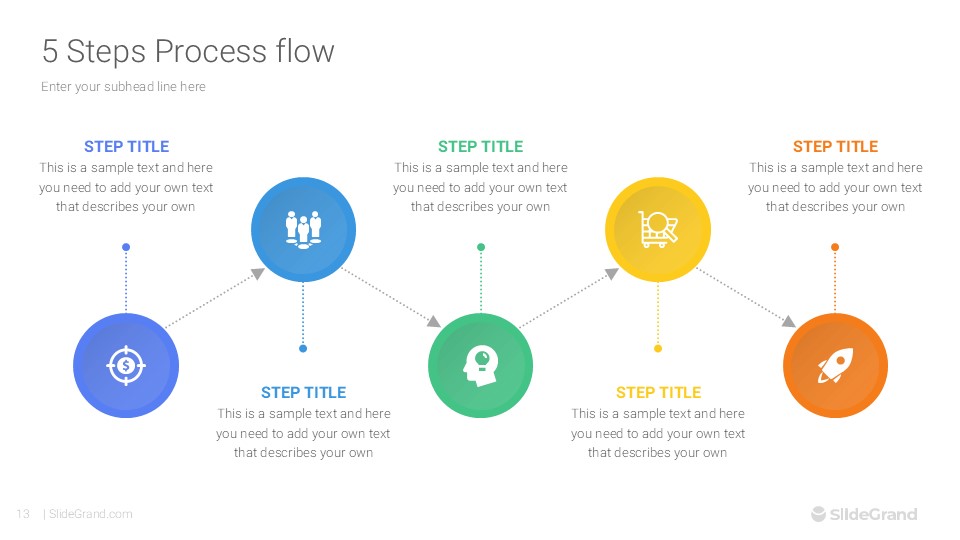 5 Steps Process flow

Enter your subhead line here

STEP TITLE
This is a sample text and here you need to add your own text that describes your own

STEP TITLE
This is a sample text and here you need to add your own text that describes your own

STEP TITLE
This is a sample text and here you need to add your own text that describes your own

STEP TITLE
This is a sample text and here you need to add your own text that describes your own

STEP TITLE
This is a sample text and here you need to add your own text that describes your own

13 | SlideGrand.com

SlideGrand